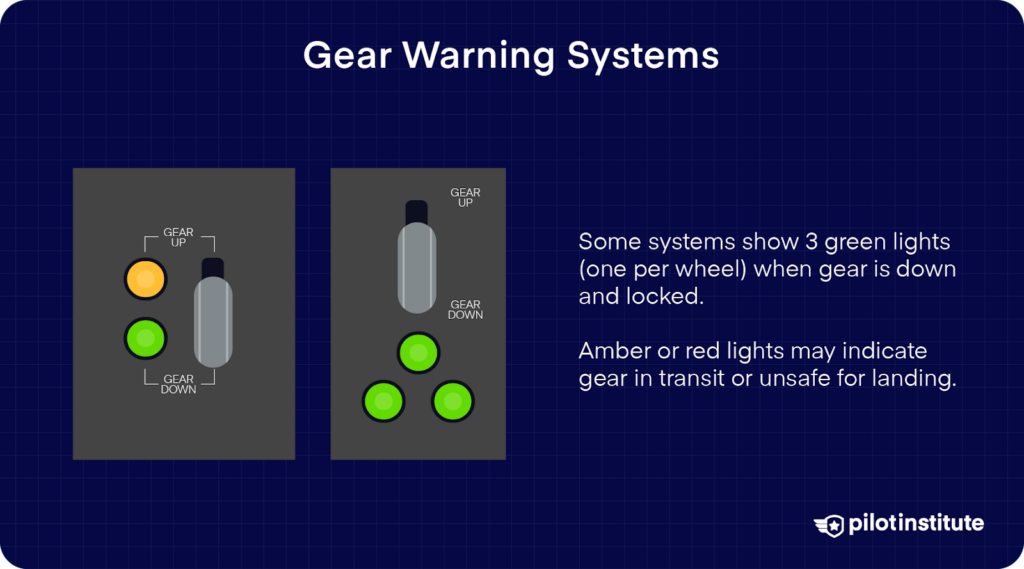 Gear Warning Systems

GEAR UP

GEAR DOWN

GEAR UP

GEAR DOWN

Some systems show 3 green lights (one per wheel) when gear is down and locked.

Amber or red lights may indicate gear in transit or unsafe for landing.

pilotinstitute